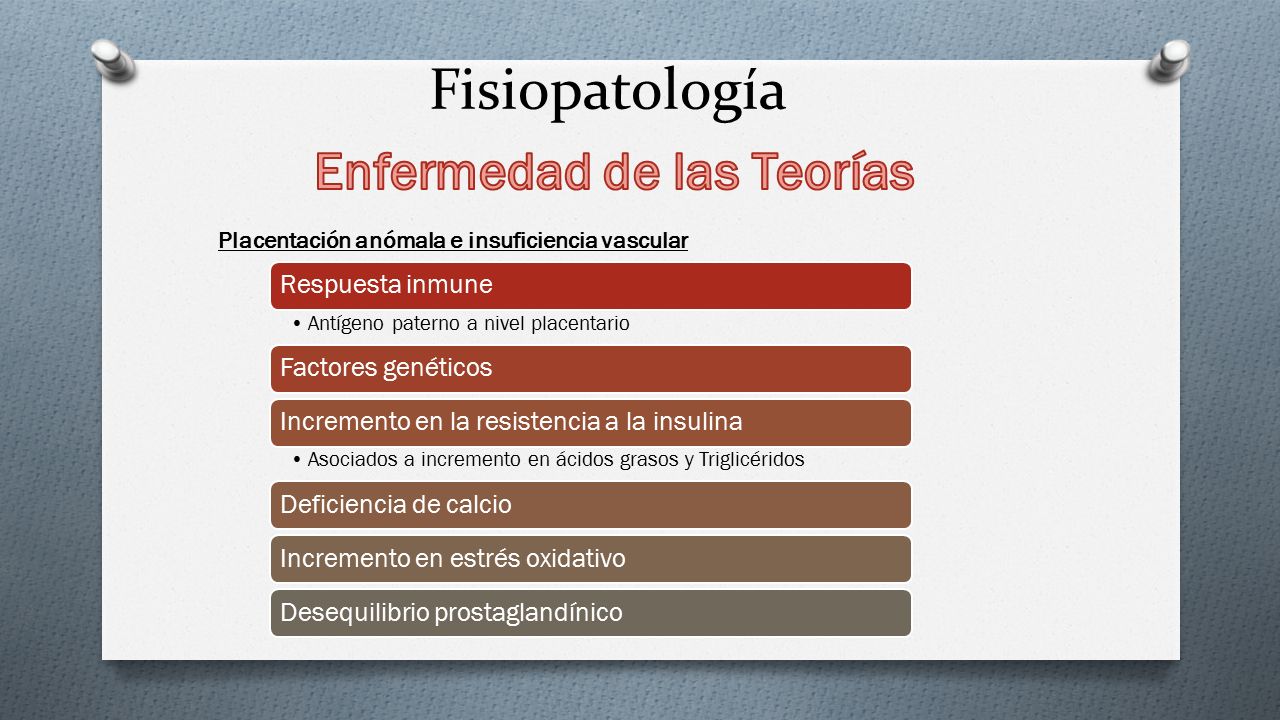 Fisiopatología

Enfermedad de las Teorías

Placentación anómala e insuficiencia vascular

Respuesta inmune

• Antígeno paterno a nivel placentario

Factores genéticos

Incremento en la resistencia a la insulina

• Asociados a incremento en ácidos grasos y Triglicéridos

Deficiencia de calcio

Incremento en estrés oxidativo

Desequilibrio prostaglandínico